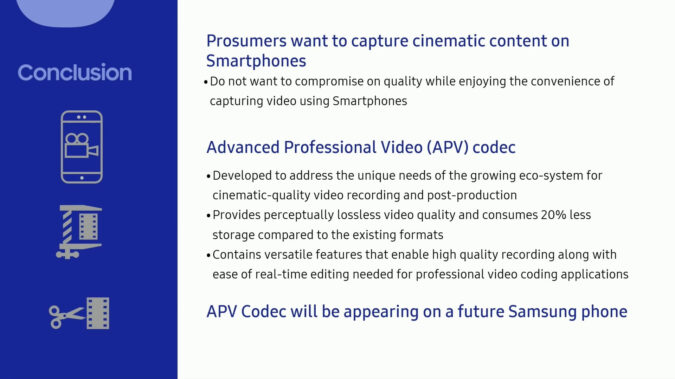 Conclusion

Prosumers want to capture cinematic content on Smartphones

• Do not want to compromise on quality while enjoying the convenience of capturing video using Smartphones

Advanced Professional Video (APV) codec

• Developed to address the unique needs of the growing eco-system for cinematic-quality video recording and post-production
• Provides perceptually lossless video quality and consumes 20% less storage compared to the existing formats
• Contains versatile features that enable high quality recording along with ease of real-time editing needed for professional video coding applications

APV Codec will be appearing on a future Samsung phone